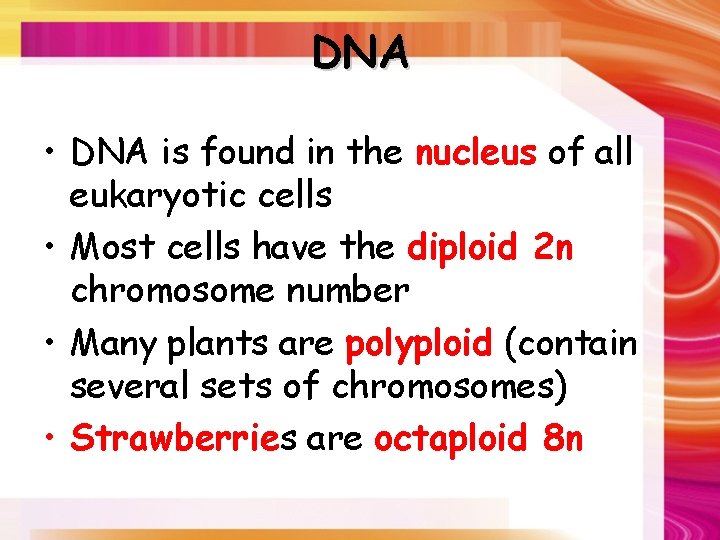 DNA

• DNA is found in the nucleus of all eukaryotic cells
• Most cells have the diploid 2n chromosome number
• Many plants are polyploid (contain several sets of chromosomes)
• Strawberries are octaploid 8n